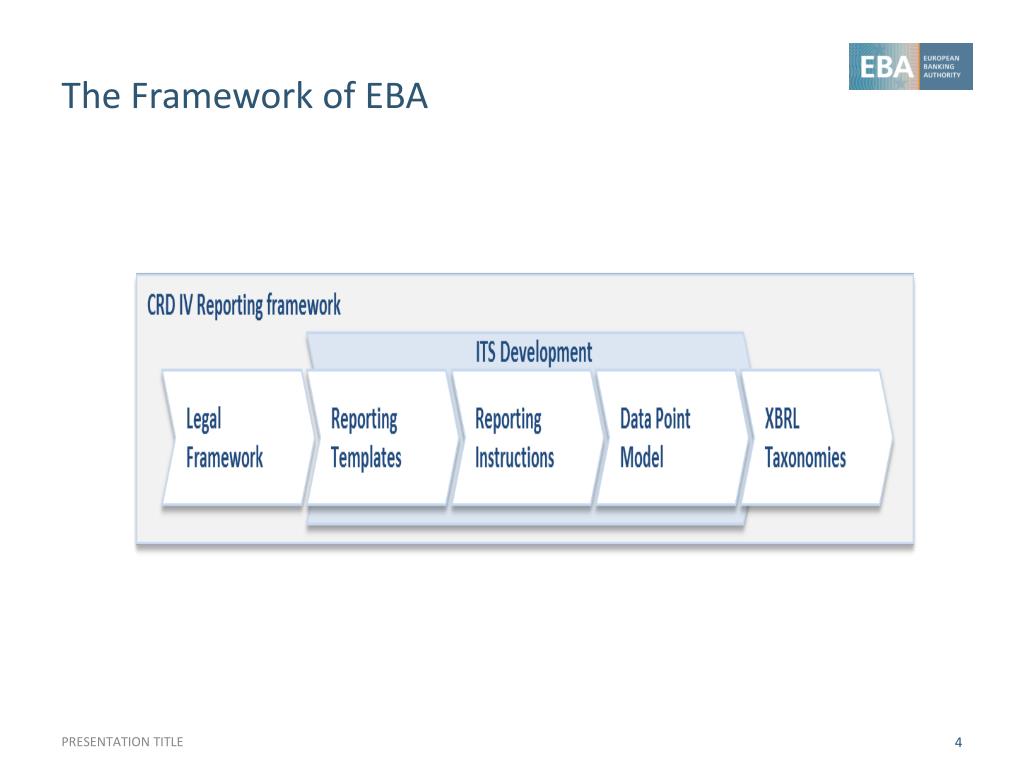 The Framework of EBA

EBA EUROPEAN BANKING AUTHORITY

CRD IV Reporting framework

ITS Development

Legal Framework

Reporting Templates

Reporting Instructions

Data Point Model

XBRL Taxonomies

PRESENTATION TITLE

4